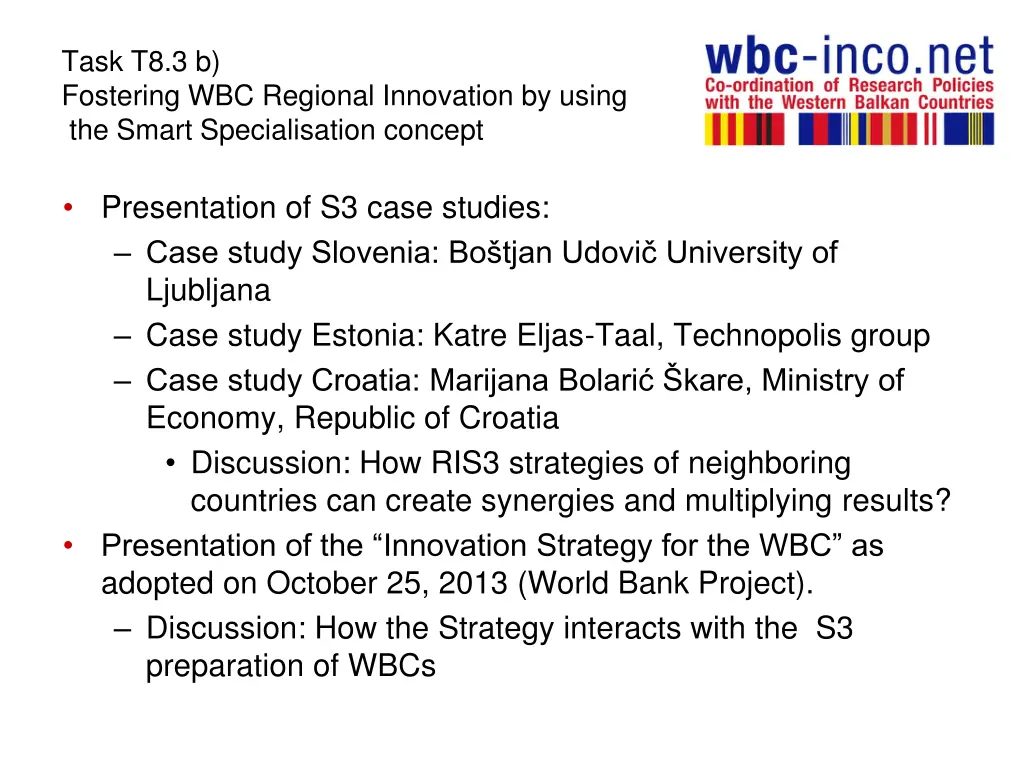 Task T8.3 b)
Fostering WBC Regional Innovation by using the Smart Specialisation concept

wbc-inco.net
Co-ordination of Research Policies with the Western Balkan Countries

• Presentation of S3 case studies:
– Case study Slovenia: Boštjan Udovič University of Ljubljana
– Case study Estonia: Katre Eljas-Taal, Technopolis group
– Case study Croatia: Marijana Bolarić Škare, Ministry of Economy, Republic of Croatia
• Discussion: How RIS3 strategies of neighboring countries can create synergies and multiplying results?
• Presentation of the “Innovation Strategy for the WBC” as adopted on October 25, 2013 (World Bank Project).
– Discussion: How the Strategy interacts with the S3 preparation of WBCs